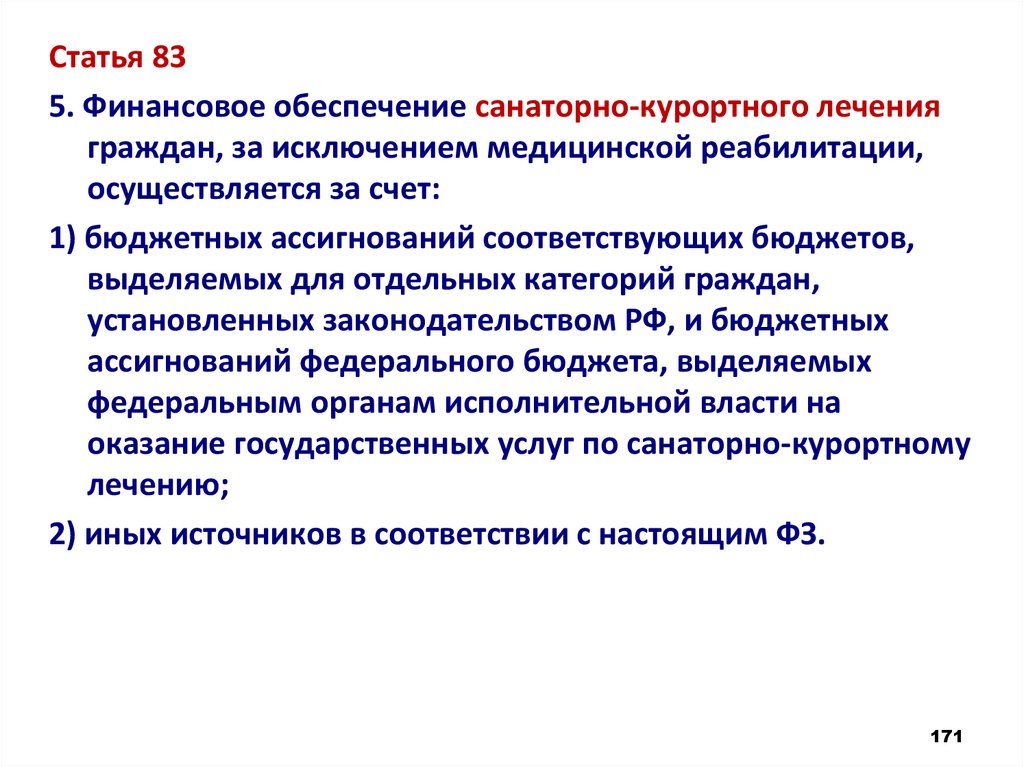 Статья 83

5. Финансовое обеспечение санаторно-курортного лечения граждан, за исключением медицинской реабилитации, осуществляется за счет:

1) бюджетных ассигнований соответствующих бюджетов, выделяемых для отдельных категорий граждан, установленных законодательством РФ, и бюджетных ассигнований федерального бюджета, выделяемых федеральным органам исполнительной власти на оказание государственных услуг по санаторно-курортному лечению;

2) иных источников в соответствии с настоящим ФЗ.

171